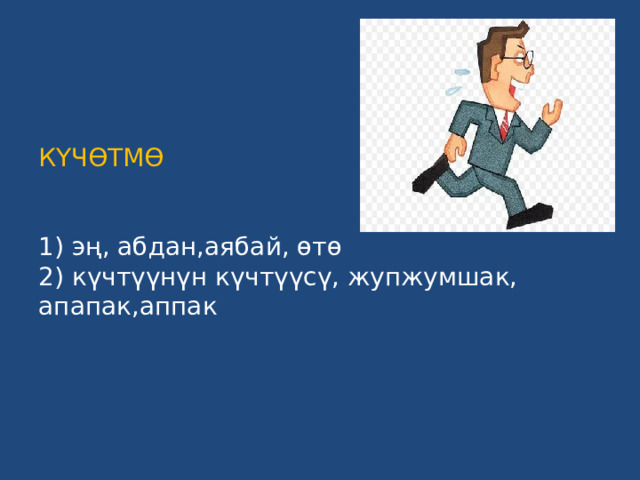 КҮЧӨТМӨ

1) эң, абдан,аябай, өтө
2) күчтүүнүн күчтүүсү, жупжумшак, апапак,аппак